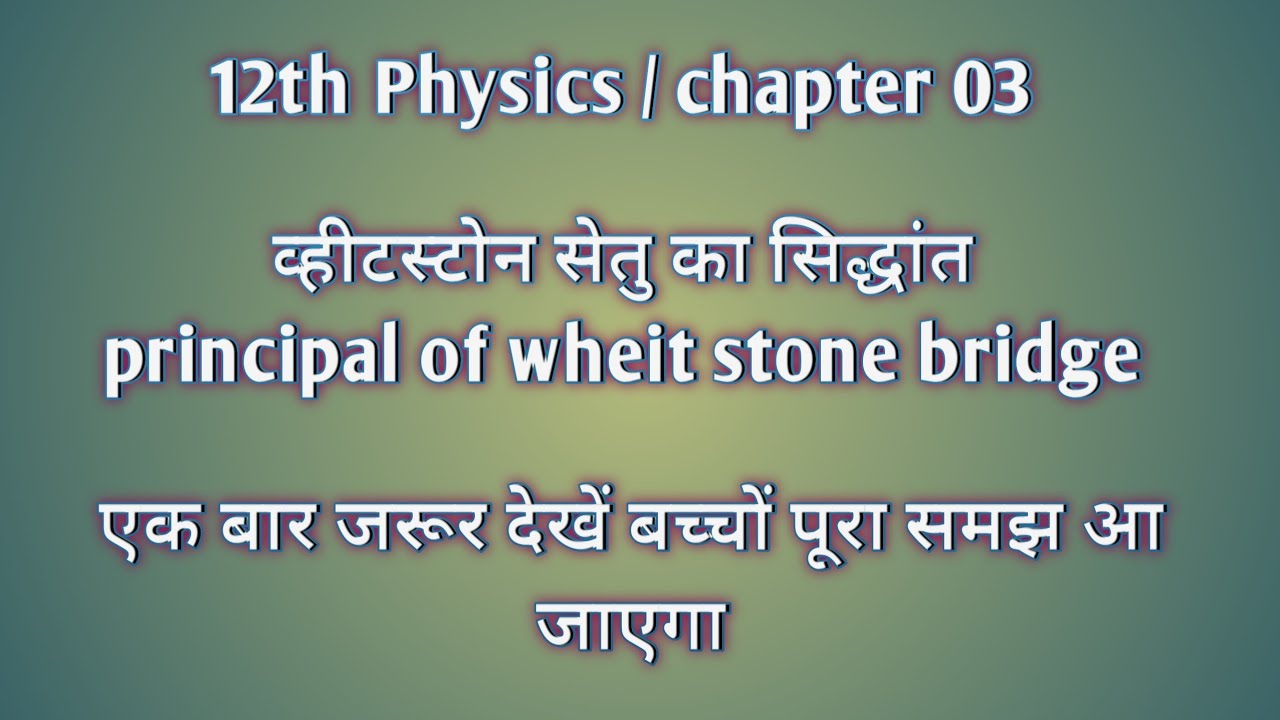 12th Physics / chapter 03

व्हीटस्टोन सेतु का सिद्धांत
principal of wheit stone bridge

एक बार जरूर देखें बच्चों पूरा समझ आ जाएगा